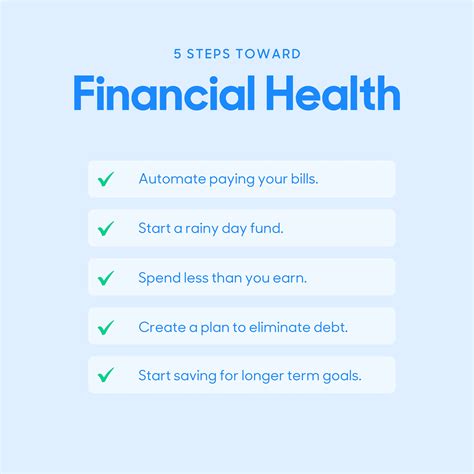 5 STEPS TOWARD

Financial Health

✓ Automate paying your bills.

✓ Start a rainy day fund.

✓ Spend less than you earn.

✓ Create a plan to eliminate debt.

✓ Start saving for longer term goals.